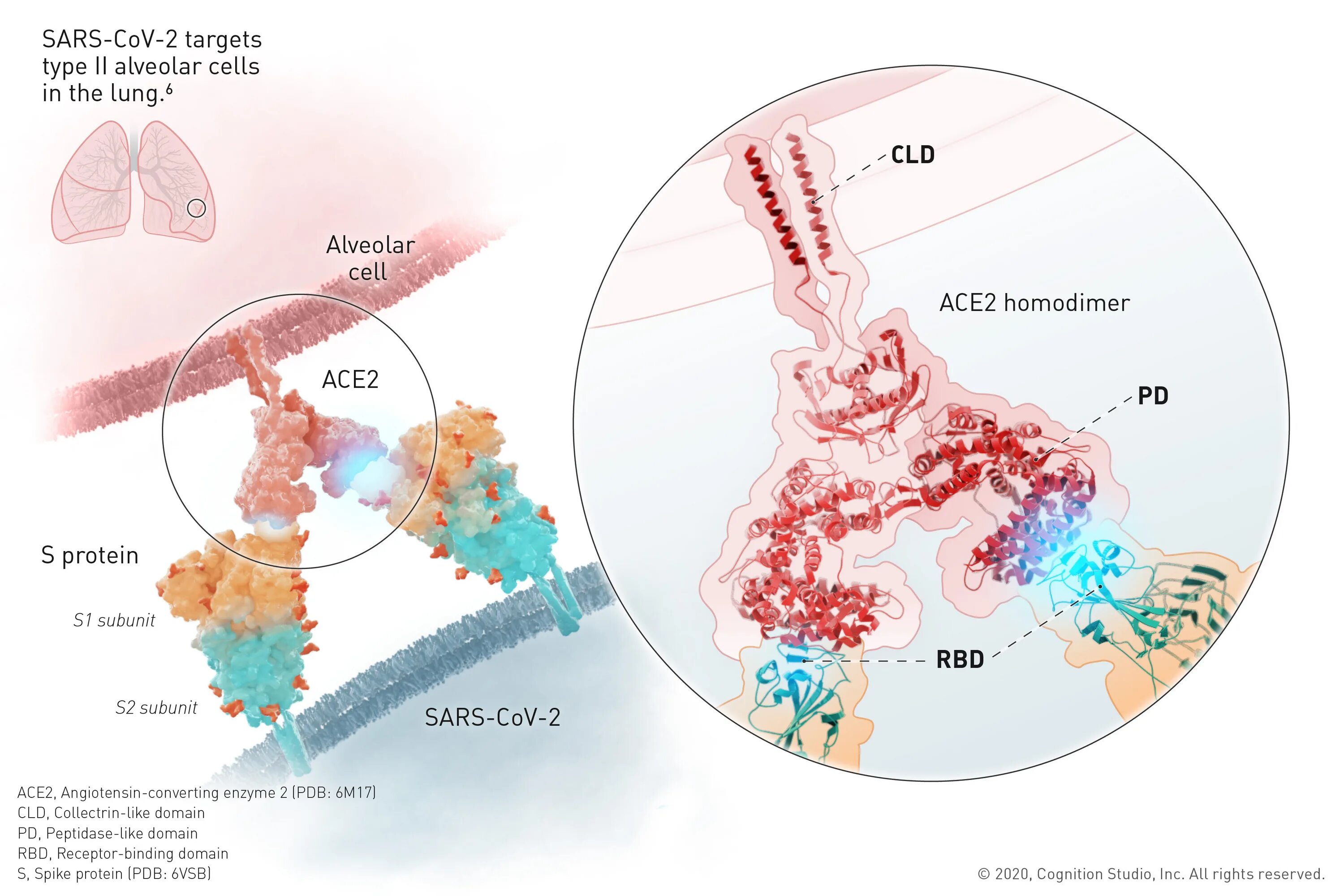 SARS-CoV-2 targets type II alveolar cells in the lung.$^6$

Alveolar cell

ACE2

S protein

S1 subunit

S2 subunit

SARS-CoV-2

CLD

ACE2 homodimer

PD

RBD

ACE2, Angiotensin-converting enzyme 2 (PDB: 6M17)
CLD, Collectrin-like domain
PD, Peptidase-like domain
RBD, Receptor-binding domain
S, Spike protein (PDB: 6VSB)

© 2020, Cognition Studio, Inc. All rights reserved.